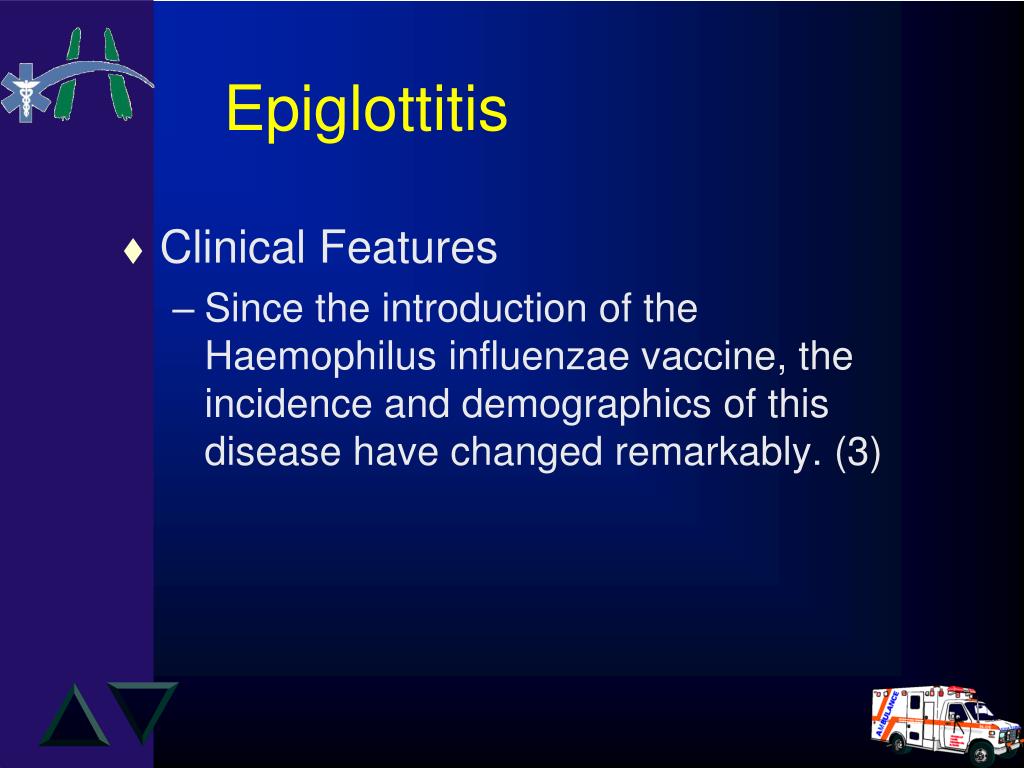 Epiglottitis

♦ Clinical Features

– Since the introduction of the Haemophilus influenzae vaccine, the incidence and demographics of this disease have changed remarkably. (3)

AMBULANCE